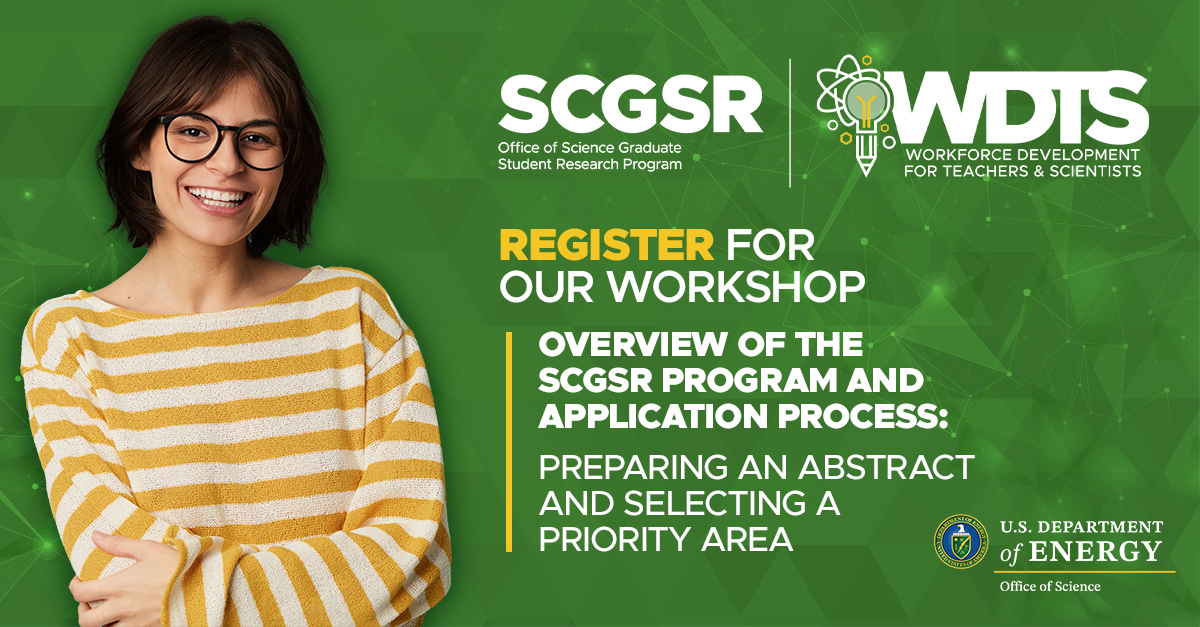 SCGSR
Office of Science Graduate Student Research Program

WDTS
WORKFORCE DEVELOPMENT FOR TEACHERS & SCIENTISTS

REGISTER FOR OUR WORKSHOP

OVERVIEW OF THE SCGSR PROGRAM AND APPLICATION PROCESS:

PREPARING AN ABSTRACT AND SELECTING A PRIORITY AREA

U.S. DEPARTMENT of ENERGY
Office of Science